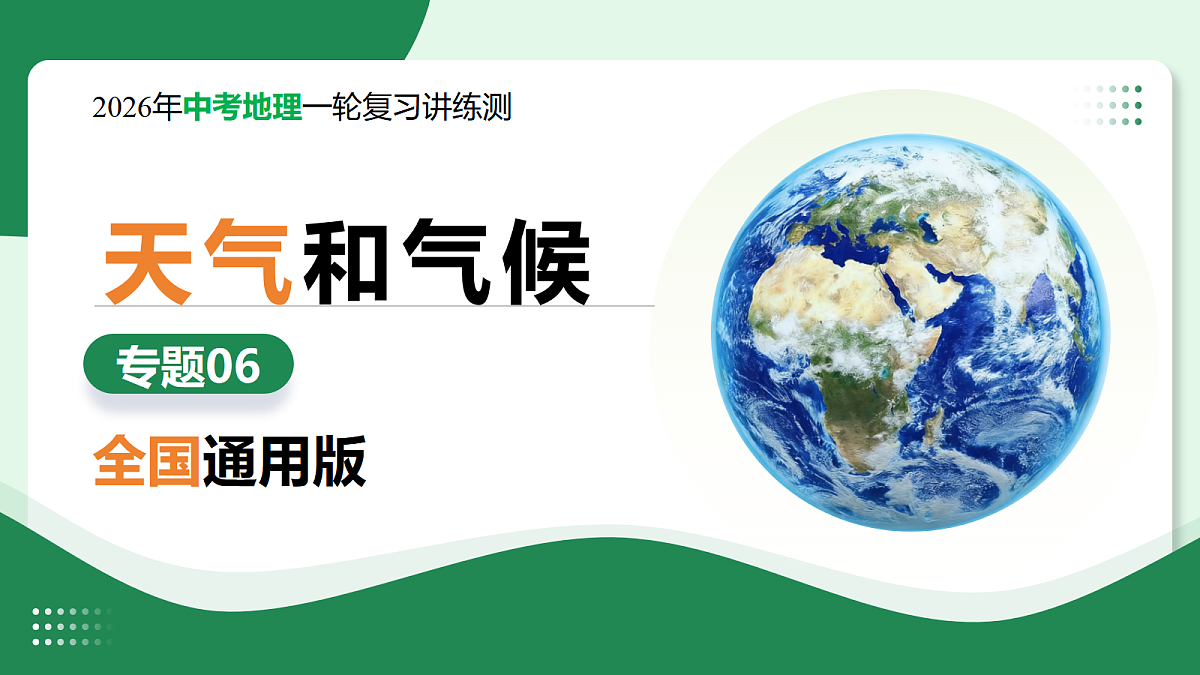 2026年中考地理一轮复习讲练测

天气和气候

专题06

全国通用版